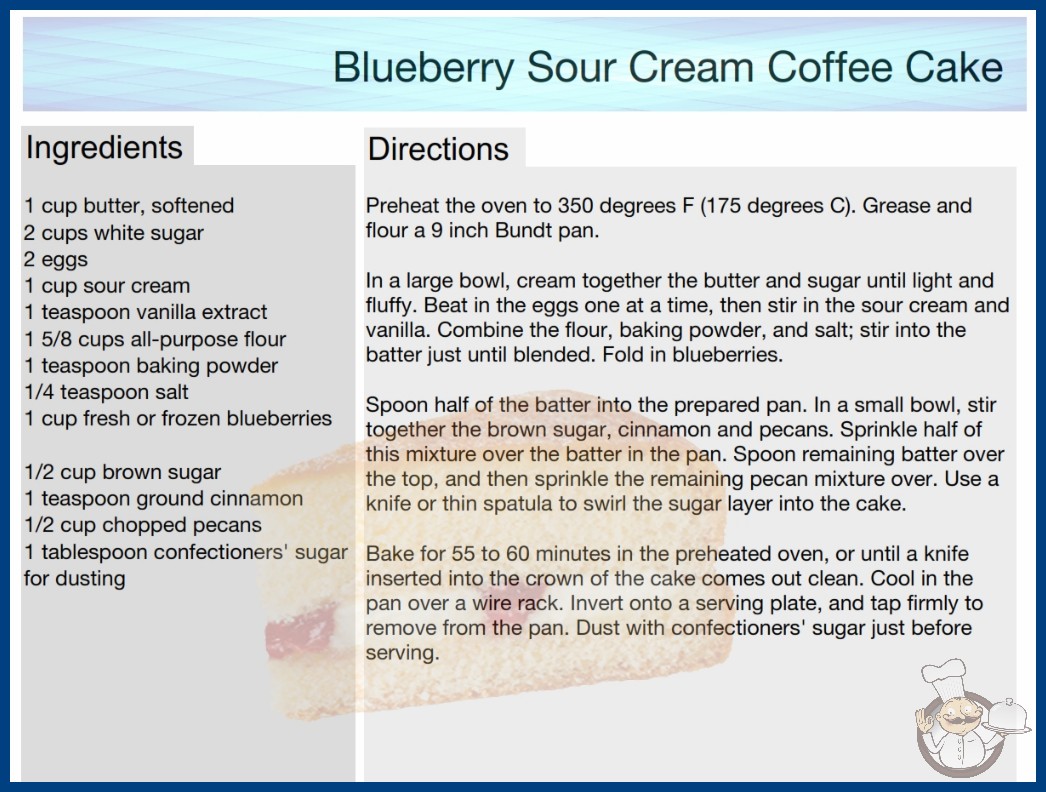 Blueberry Sour Cream Coffee Cake

Ingredients

1 cup butter, softened
2 cups white sugar
2 eggs
1 cup sour cream
1 teaspoon vanilla extract
1 5/8 cups all-purpose flour
1 teaspoon baking powder
1/4 teaspoon salt
1 cup fresh or frozen blueberries

1/2 cup brown sugar
1 teaspoon ground cinnamon
1/2 cup chopped pecans
1 tablespoon confectioners' sugar for dusting

Directions

Preheat the oven to 350 degrees F (175 degrees C). Grease and flour a 9 inch Bundt pan.

In a large bowl, cream together the butter and sugar until light and fluffy. Beat in the eggs one at a time, then stir in the sour cream and vanilla. Combine the flour, baking powder, and salt; stir into the batter just until blended. Fold in blueberries.

Spoon half of the batter into the prepared pan. In a small bowl, stir together the brown sugar, cinnamon and pecans. Sprinkle half of this mixture over the batter in the pan. Spoon remaining batter over the top, and then sprinkle the remaining pecan mixture over. Use a knife or thin spatula to swirl the sugar layer into the cake.

Bake for 55 to 60 minutes in the preheated oven, or until a knife inserted into the crown of the cake comes out clean. Cool in the pan over a wire rack. Invert onto a serving plate, and tap firmly to remove from the pan. Dust with confectioners' sugar just before serving.